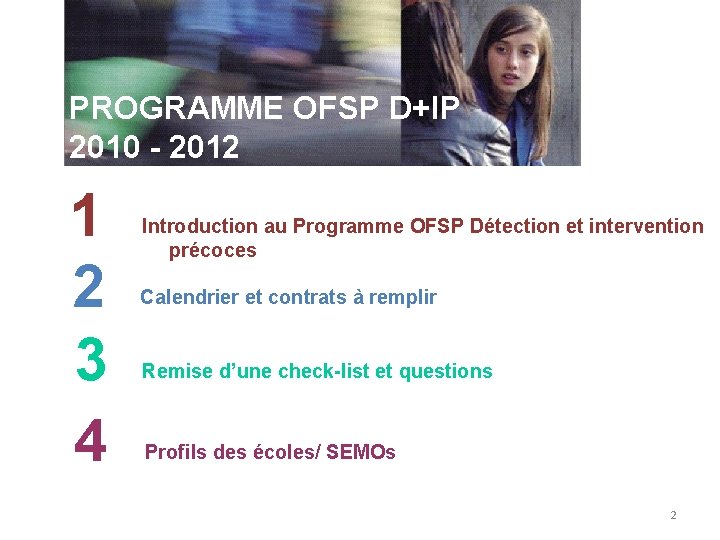 PROGRAMME OFSP D+IP
2010 - 2012

1 Introduction au Programme OFSP Détection et intervention précoces

2 Calendrier et contrats à remplir

3 Remise d'une check-list et questions

4 Profils des écoles/ SEMOs

2